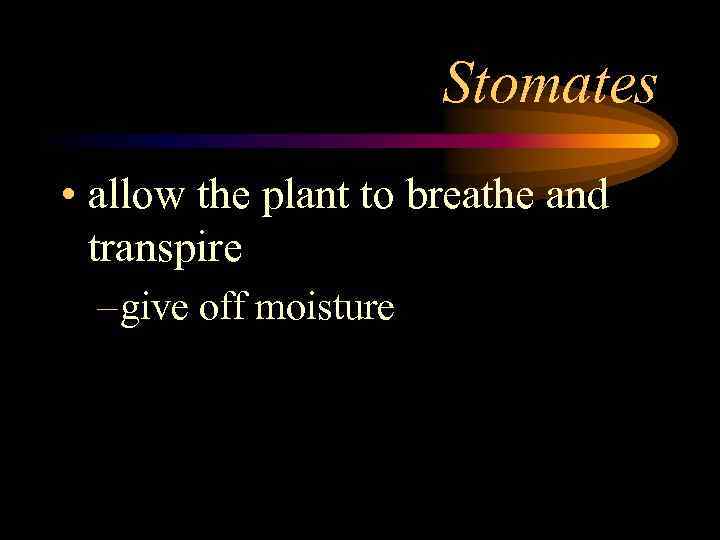 Stomates

• allow the plant to breathe and transpire

– give off moisture